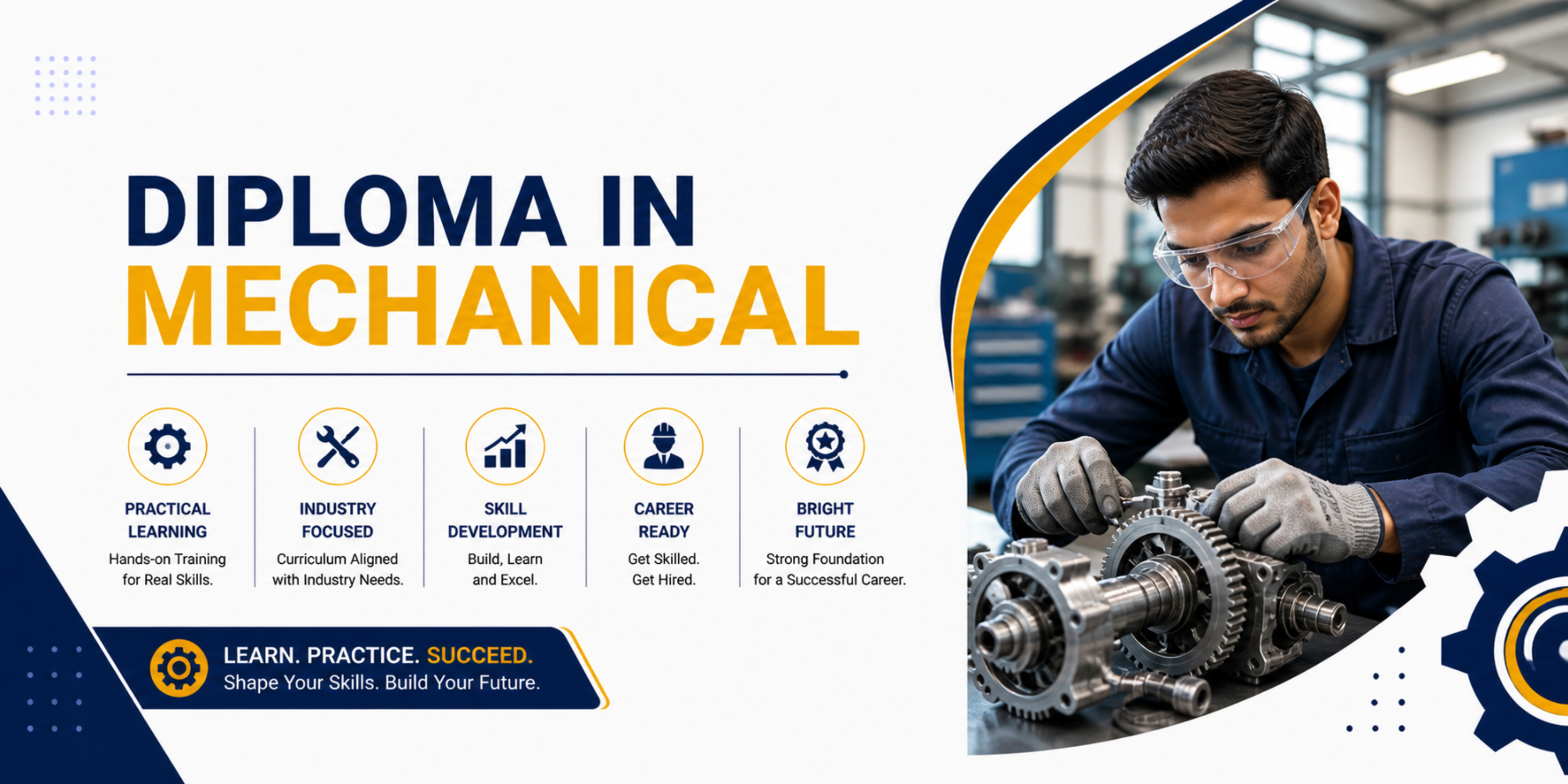 DIPLOMA IN
MECHANICAL

PRACTICAL LEARNING
Hands-on Training for Real Skills.

INDUSTRY FOCUSED
Curriculum Aligned with Industry Needs.

SKILL DEVELOPMENT
Build, Learn and Excel.

CAREER READY
Get Skilled. Get Hired.

BRIGHT FUTURE
Strong Foundation for a Successful Career.

LEARN. PRACTICE. SUCCEED.
Shape Your Skills. Build Your Future.